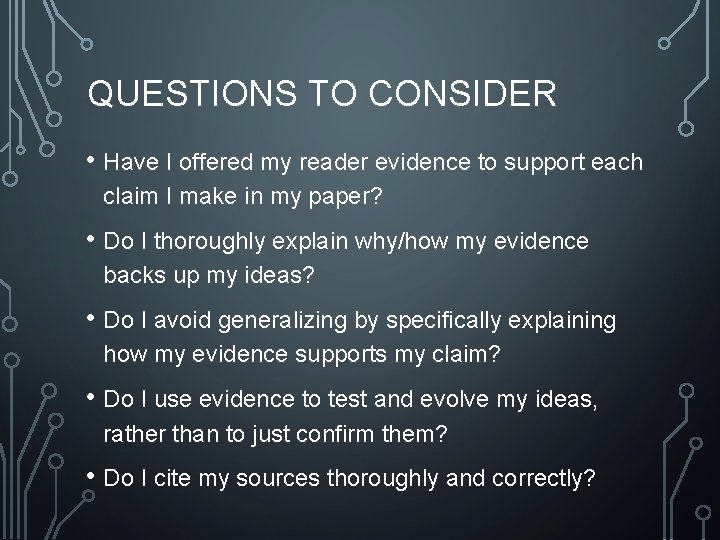 QUESTIONS TO CONSIDER

• Have I offered my reader evidence to support each claim I make in my paper?

• Do I thoroughly explain why/how my evidence backs up my ideas?

• Do I avoid generalizing by specifically explaining how my evidence supports my claim?

• Do I use evidence to test and evolve my ideas, rather than to just confirm them?

• Do I cite my sources thoroughly and correctly?